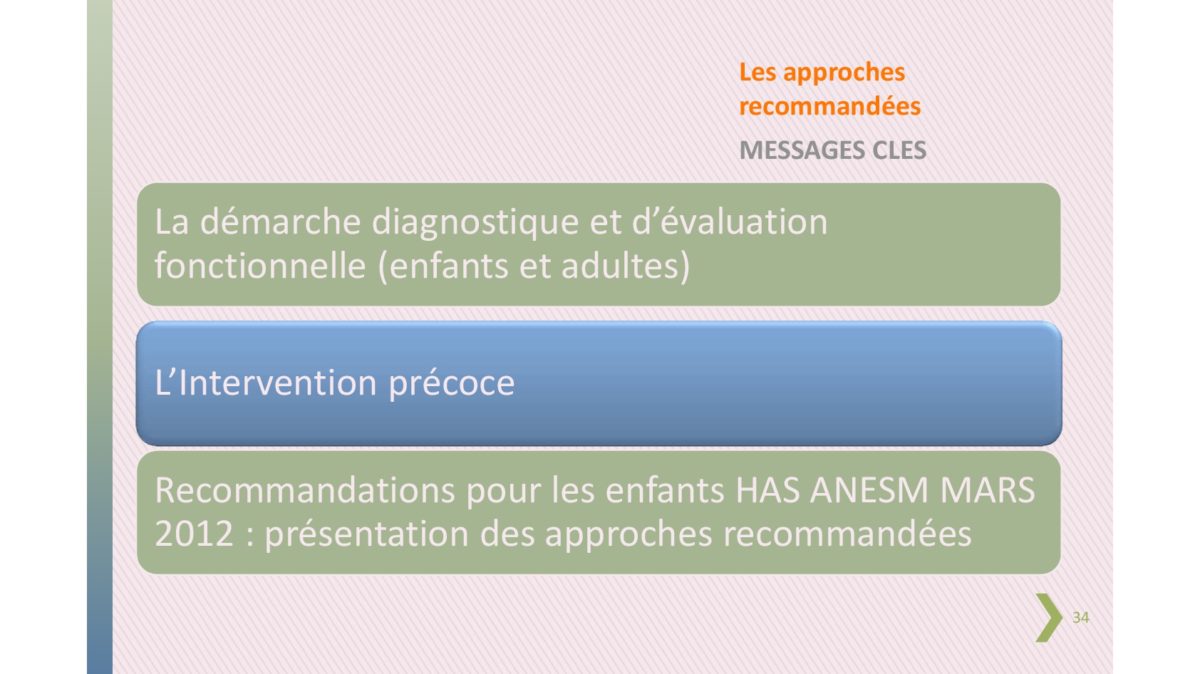 Les approches recommandées

MESSAGES CLES

La démarche diagnostique et d’évaluation fonctionnelle (enfants et adultes)

L’Intervention précoce

Recommandations pour les enfants HAS ANESM MARS 2012 : présentation des approches recommandées

34